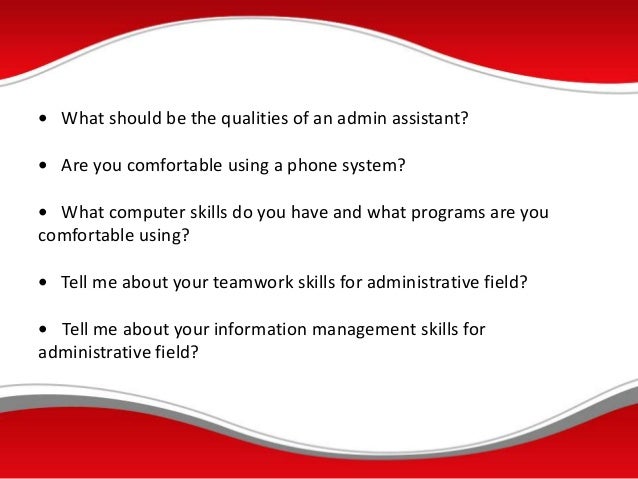 • What should be the qualities of an admin assistant?

• Are you comfortable using a phone system?

• What computer skills do you have and what programs are you comfortable using?

• Tell me about your teamwork skills for administrative field?

• Tell me about your information management skills for administrative field?